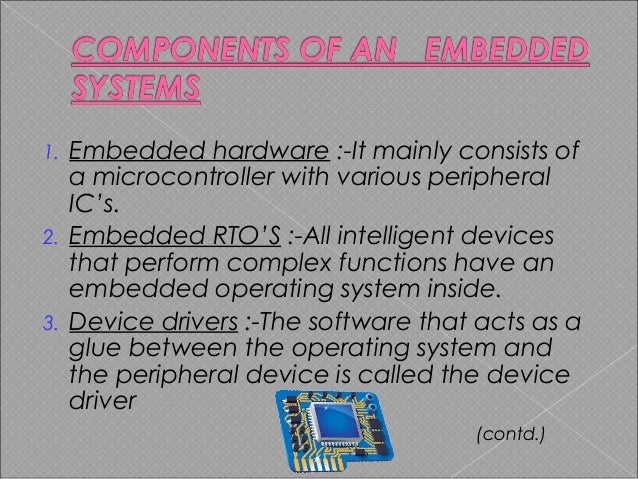 COMPONENTS OF AN EMBEDDED SYSTEMS

1. Embedded hardware :-It mainly consists of a microcontroller with various peripheral IC's.
2. Embedded RTO'S :-All intelligent devices that perform complex functions have an embedded operating system inside.
3. Device drivers :-The software that acts as a glue between the operating system and the peripheral device is called the device driver

(contd.)